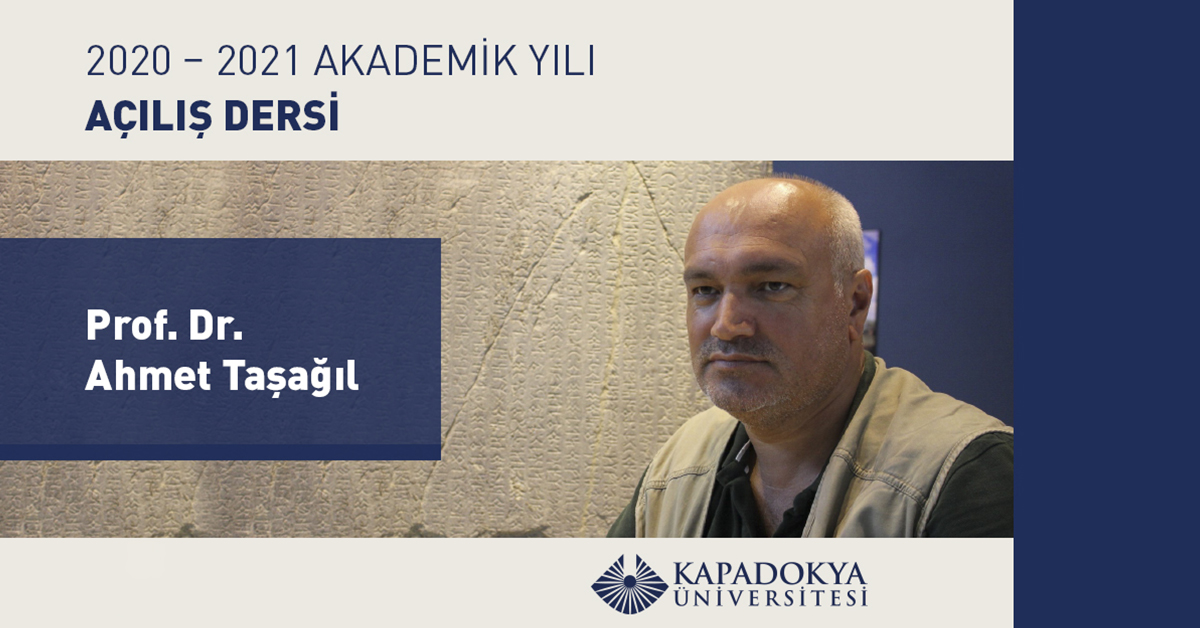 2020 – 2021 AKADEMİK YILI
AÇILIŞ DERSİ

Prof. Dr.
Ahmet Taşağıl

KAPADOKYA
ÜNİVERSİTESİ